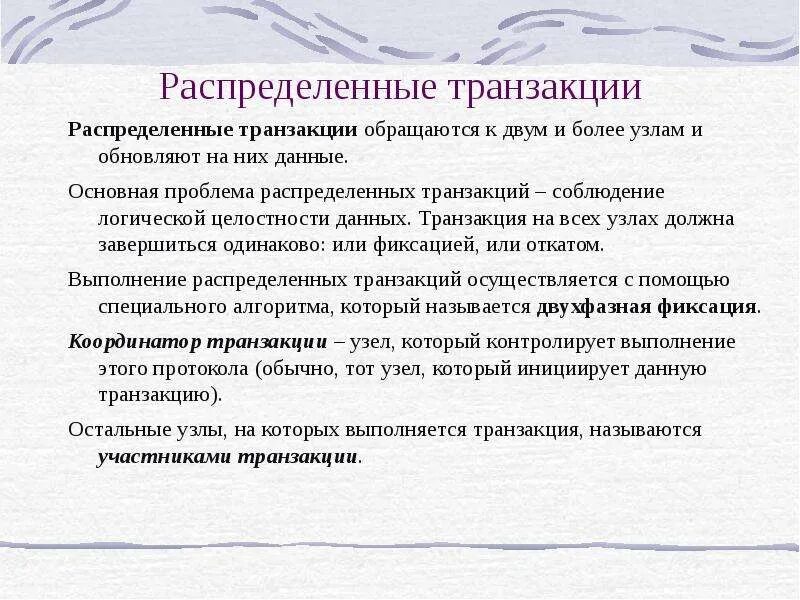 Распределенные транзакции

Распределенные транзакции обращаются к двум и более узлам и обновляют на них данные.

Основная проблема распределенных транзакций – соблюдение логической целостности данных. Транзакция на всех узлах должна завершиться одинаково: или фиксацией, или откатом.

Выполнение распределенных транзакций осуществляется с помощью специального алгоритма, который называется двухфазная фиксация.

Координатор транзакции – узел, который контролирует выполнение этого протокола (обычно, тот узел, который инициирует данную транзакцию).

Остальные узлы, на которых выполняется транзакция, называются участниками транзакции.